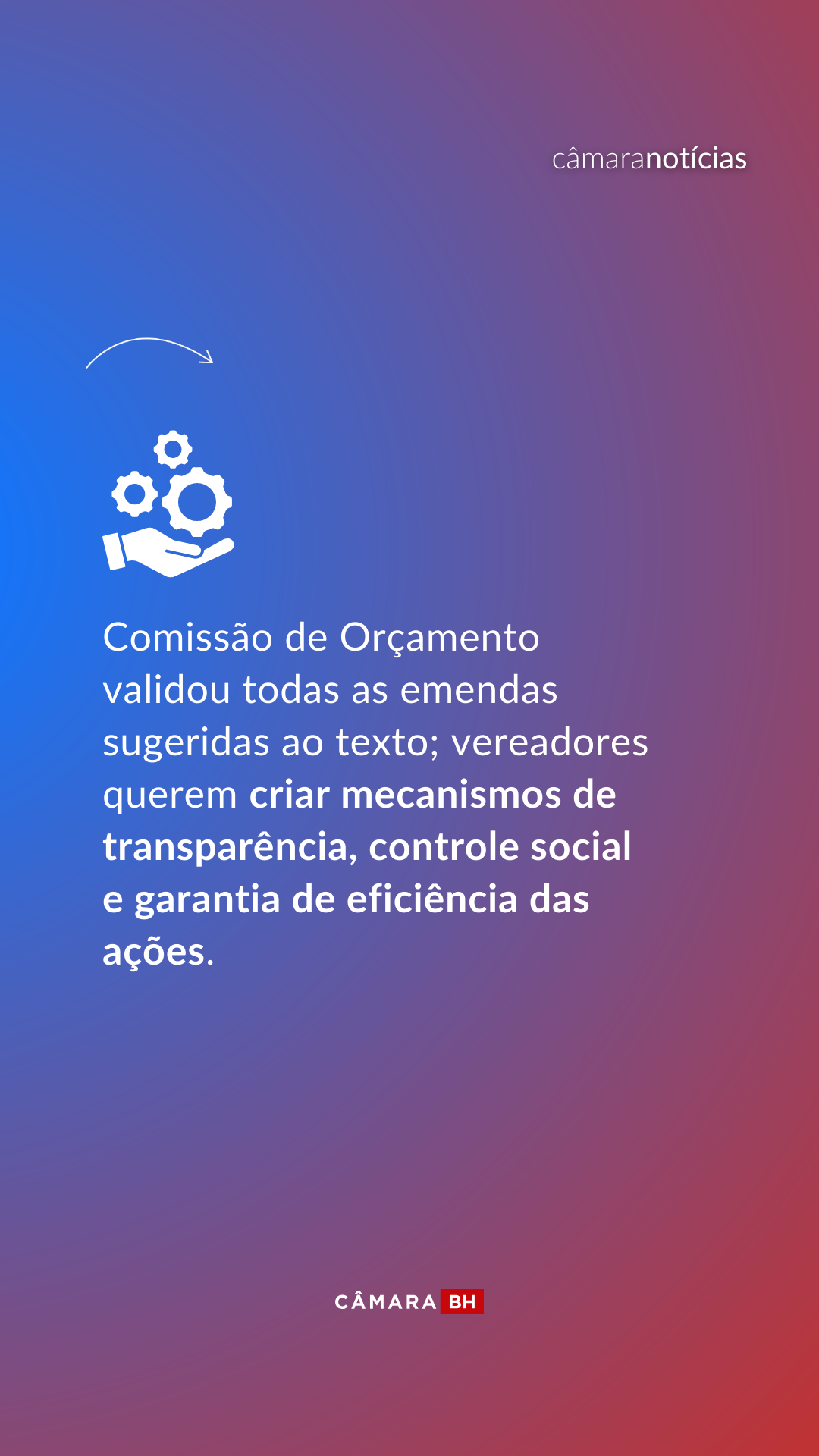 câmaranotícias

Comissão de Orçamento validou todas as emendas sugeridas ao texto; vereadores querem criar mecanismos de transparência, controle social e garantia de eficiência das ações.

CÂMARA BH